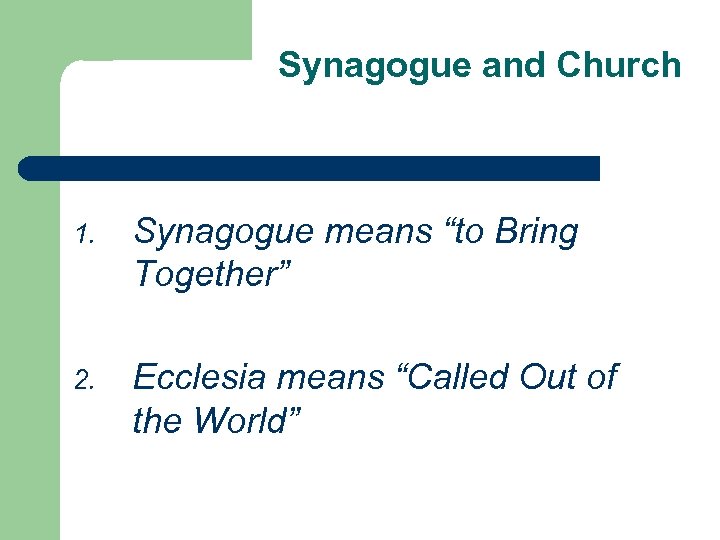 Synagogue and Church

1. Synagogue means “to Bring Together”

2. Ecclesia means “Called Out of the World”